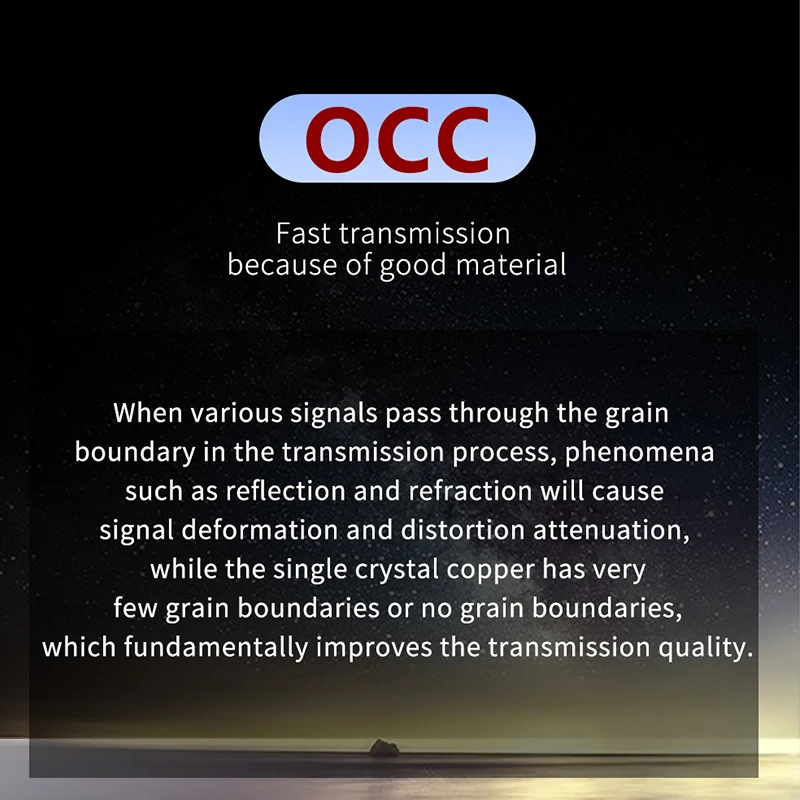 OCC

Fast transmission
because of good material

When various signals pass through the grain boundary in the transmission process, phenomena such as reflection and refraction will cause signal deformation and distortion attenuation, while the single crystal copper has very few grain boundaries or no grain boundaries, which fundamentally improves the transmission quality.